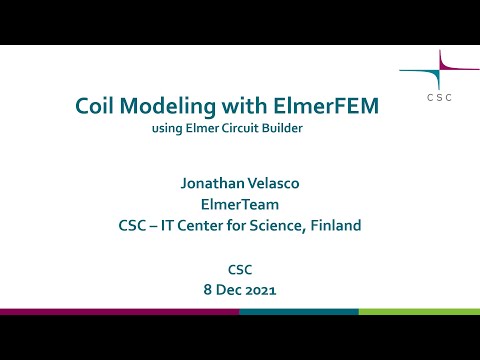 CSC

Coil Modeling with ElmerFEM
using Elmer Circuit Builder

Jonathan Velasco
ElmerTeam
CSC – IT Center for Science, Finland

CSC
8 Dec 2021